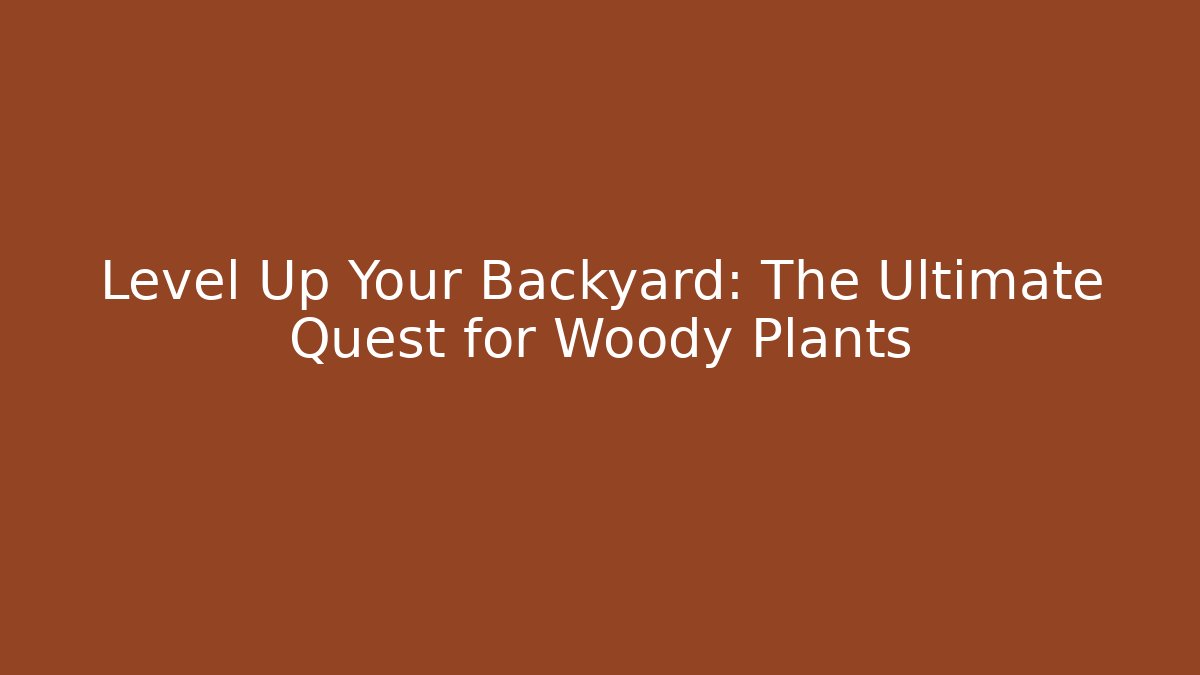 Level Up Your Backyard: The Ultimate Quest for Woody Plants